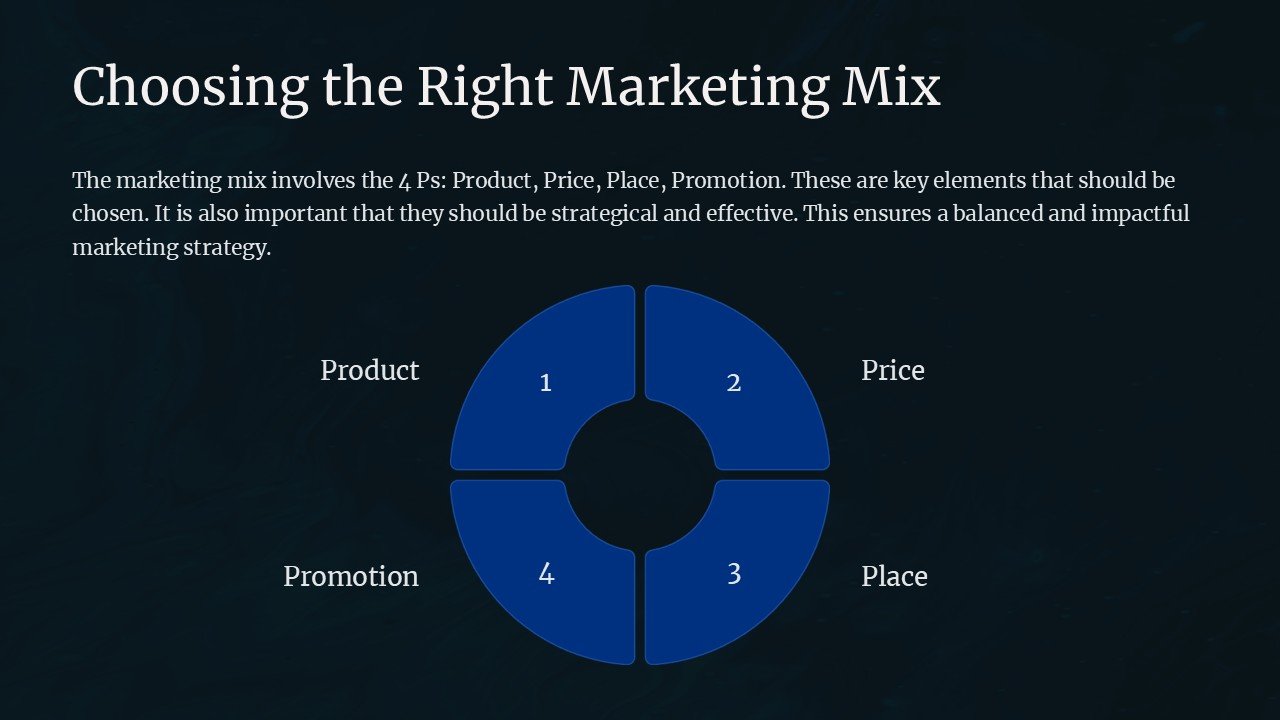 Choosing the Right Marketing Mix

The marketing mix involves the 4 Ps: Product, Price, Place, Promotion. These are key elements that should be chosen. It is also important that they should be strategical and effective. This ensures a balanced and impactful marketing strategy.

Product
1
2
Price
Promotion
4
3
Place